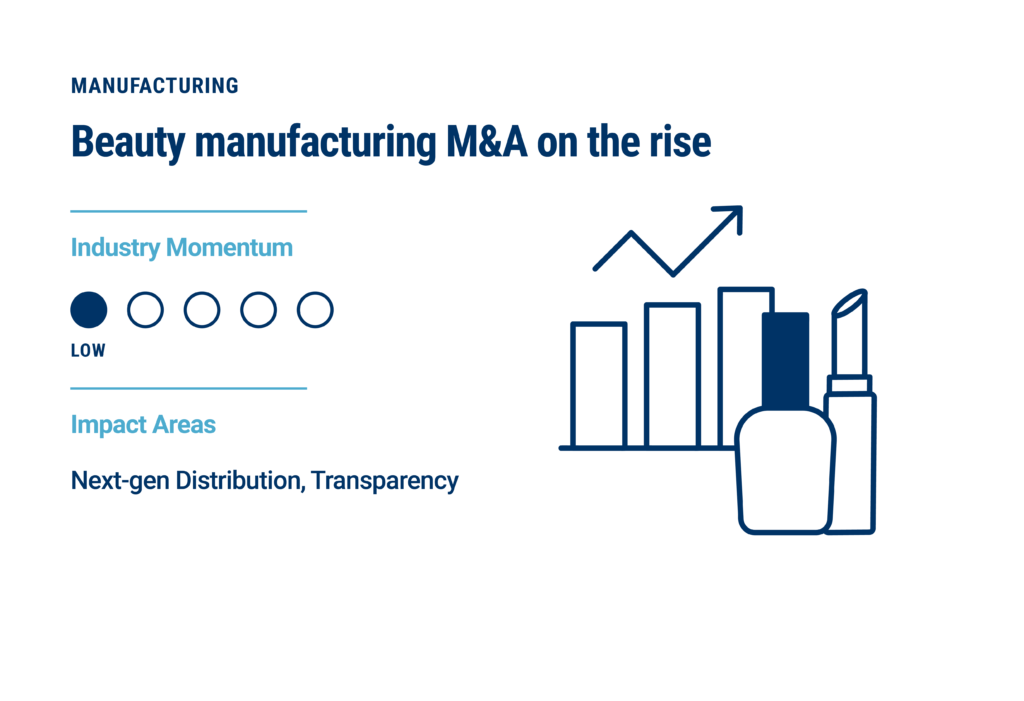 MANUFACTURING

Beauty manufacturing M&A on the rise

Industry Momentum

LOW

Impact Areas

Next-gen Distribution, Transparency